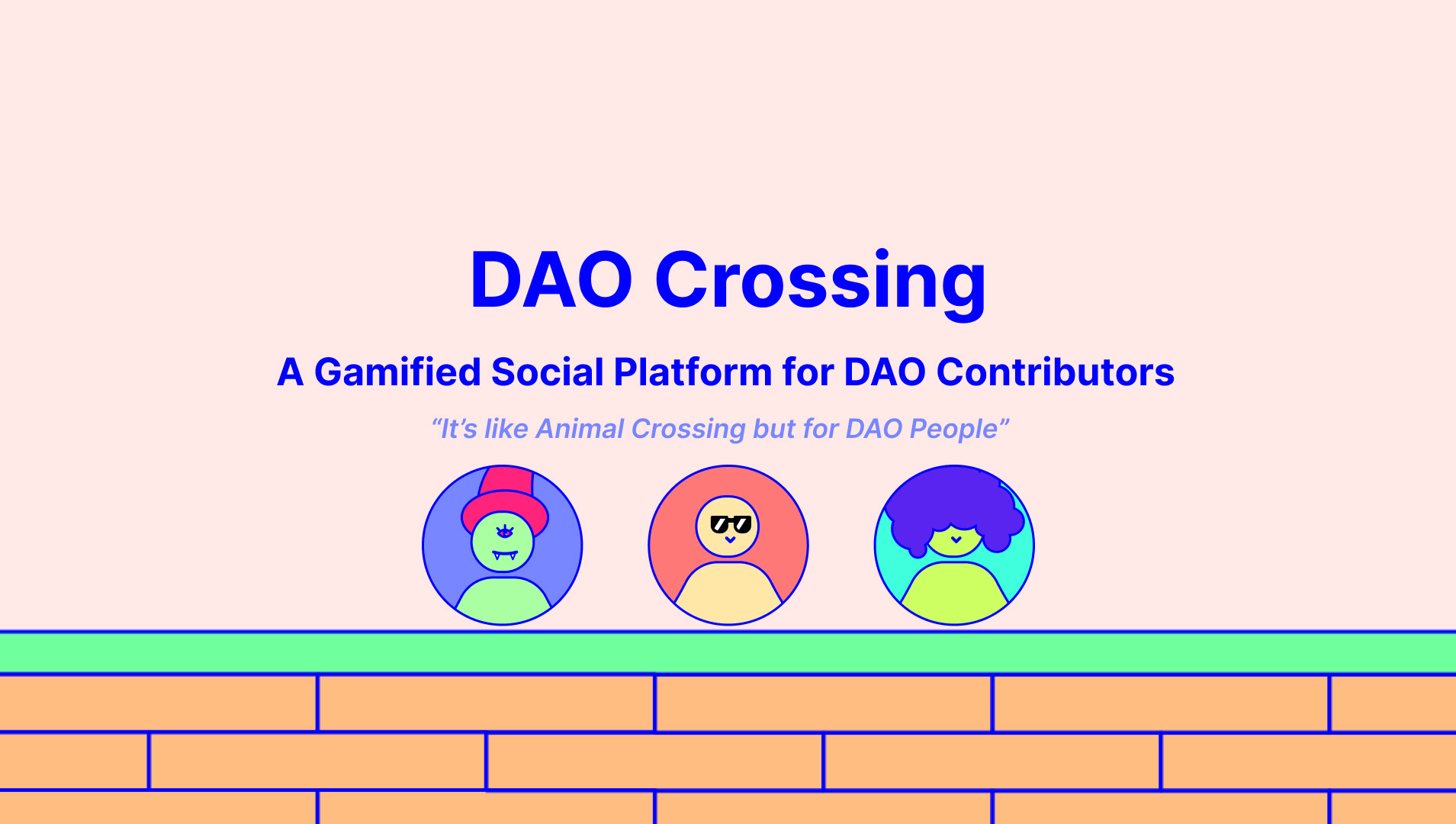 DAO Crossing

A Gamified Social Platform for DAO Contributors

“It’s like Animal Crossing but for DAO People”